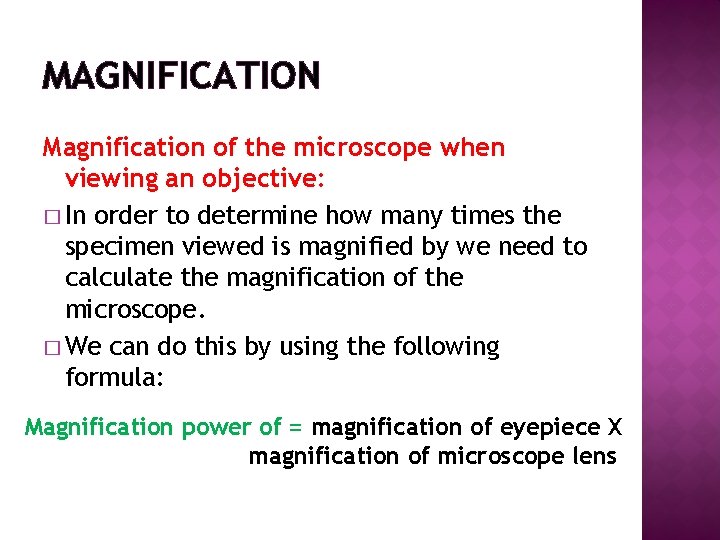 MAGNIFICATION

Magnification of the microscope when viewing an objective:

□ In order to determine how many times the specimen viewed is magnified by we need to calculate the magnification of the microscope.

□ We can do this by using the following formula:

Magnification power of = magnification of eyepiece X magnification of microscope lens